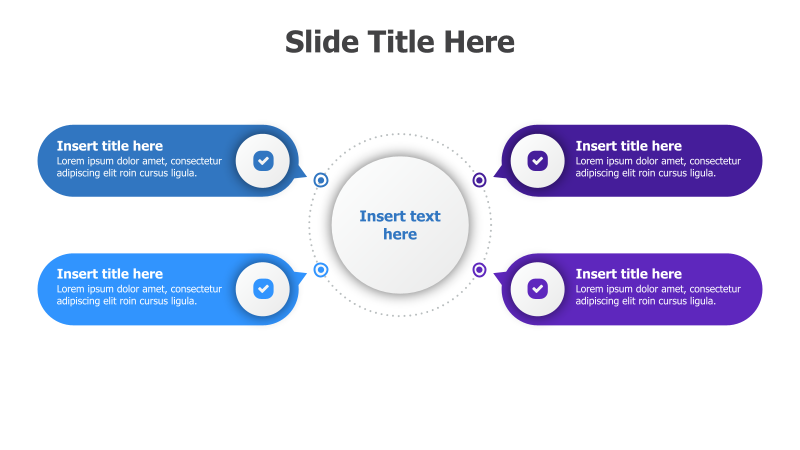 Slide Title Here

Insert title here
Lorem ipsum dolor amet, consectetur adipiscing elit roin cursus ligula.

Insert title here
Lorem ipsum dolor amet, consectetur adipiscing elit roin cursus ligula.

Insert text here

Insert title here
Lorem ipsum dolor amet, consectetur adipiscing elit roin cursus ligula.

Insert title here
Lorem ipsum dolor amet, consectetur adipiscing elit roin cursus ligula.